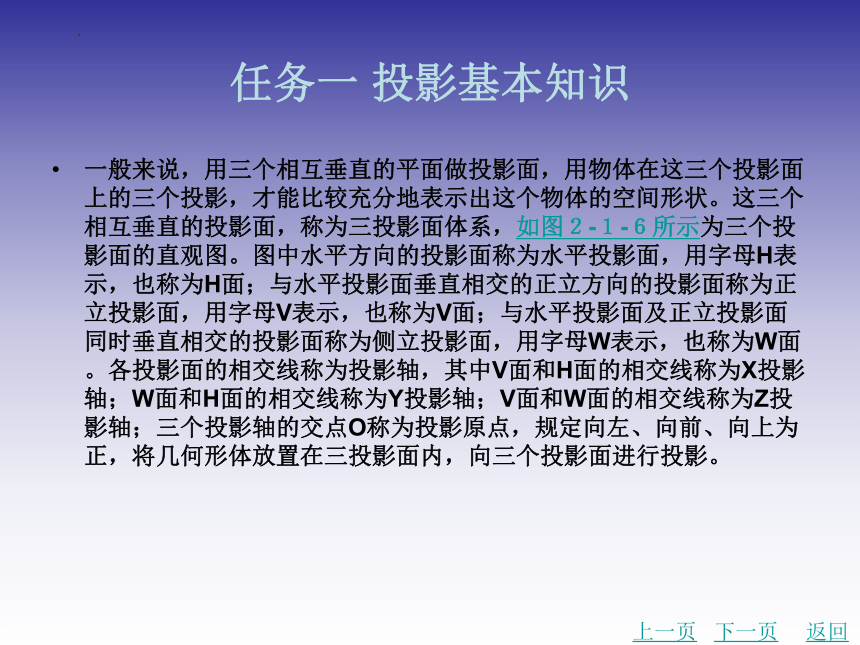 任务一 投影基本知识

• 一般来说，用三个相互垂直的平面做投影面，用物体在这三个投影面上的三个投影，才能比较充分地表示出这个物体的空间形状。这三个相互垂直的投影面，称为三投影面体系，如图 2 - 1 - 6 所示为三个投影面的直观图。图中水平方向的投影面称为水平投影面，用字母H表示，也称为H面；与水平投影面垂直相交的正立方向的投影面称为正立投影面，用字母V表示，也称为V面；与水平投影面及正立投影面同时垂直相交的投影面称为侧立投影面，用字母W表示，也称为W面。各投影面的相交线称为投影轴，其中V面和H面的相交线称为X投影轴；W面和H面的相交线称为Y投影轴；V面和W面的相交线称为Z投影轴；三个投影轴的交点O称为投影原点，规定向左、向前、向上为正，将几何形体放置在三投影面内，向三个投影面进行投影。

上一页 下一页 返回